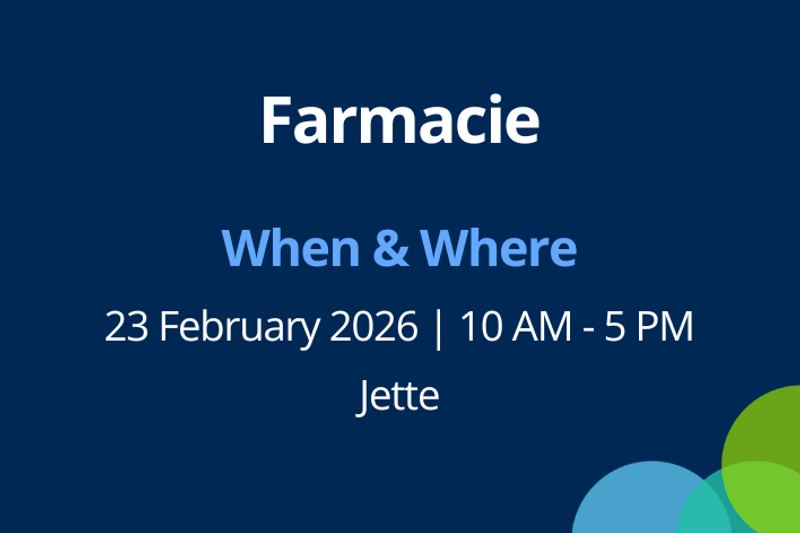 Farmacie

When & Where

23 February 2026 | 10 AM - 5 PM

Jette